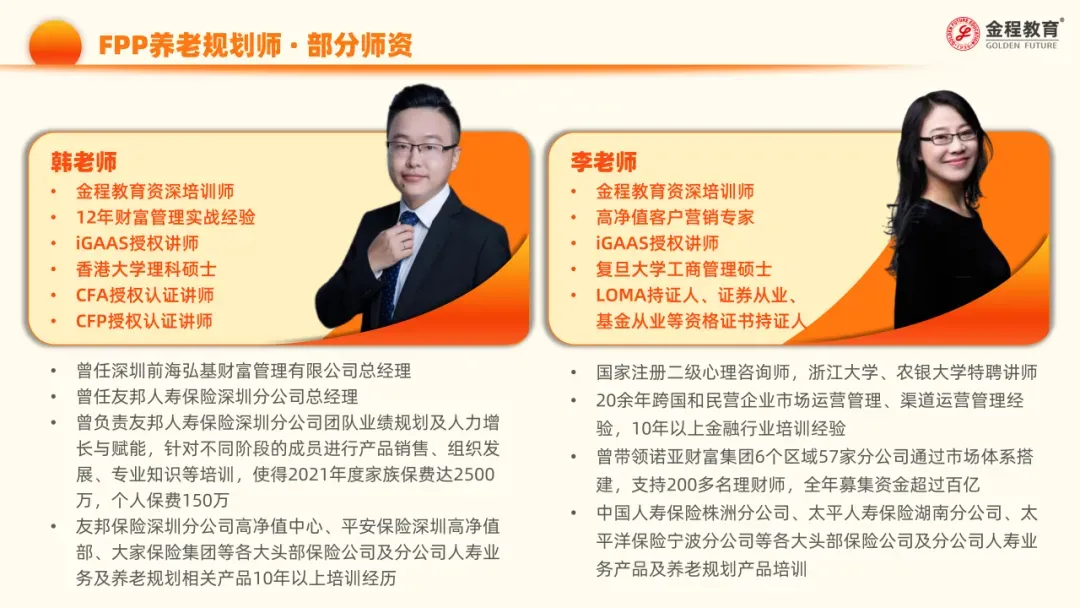 FPP养老规划师 · 部分师资

金程教育®
GOLDEN FUTURE

韩老师
• 金程教育资深培训师
• 12年财富管理实战经验
• iGAAS授权讲师
• 香港大学理科硕士
• CFA授权认证讲师
• CFP授权认证讲师

• 曾任深圳前海弘基财富管理有限公司总经理
• 曾任友邦人寿保险深圳分公司总经理
• 曾负责友邦人寿保险深圳分公司团队业绩规划及人力增长与赋能，针对不同阶段的成员进行产品销售、组织发展、专业知识等培训，使得2021年度家族保费达2500万，个人保费150万
• 友邦保险深圳分公司高净值中心、平安保险深圳高净值部、大家保险集团等各大头部保险公司及分公司人寿业务及养老规划相关产品10年以上培训经历

李老师
• 金程教育资深培训师
• 高净值客户营销专家
• iGAAS授权讲师
• 复旦大学工商管理硕士
• LOMA持证人、证券从业、基金从业等资格证书持证人

• 国家注册二级心理咨询师，浙江大学、农银大学特聘讲师
• 20余年跨国和民营企业市场运营管理、渠道运营管理经验，10年以上金融行业培训经验
• 曾带领诺亚财富集团6个区域57家分公司通过市场体系搭建，支持200多名理财师，全年募集资金超过百亿
• 中国人寿保险株洲分公司、太平人寿保险湖南分公司、太平洋保险宁波分公司等各大头部保险公司及分公司人寿业务产品及养老规划产品培训